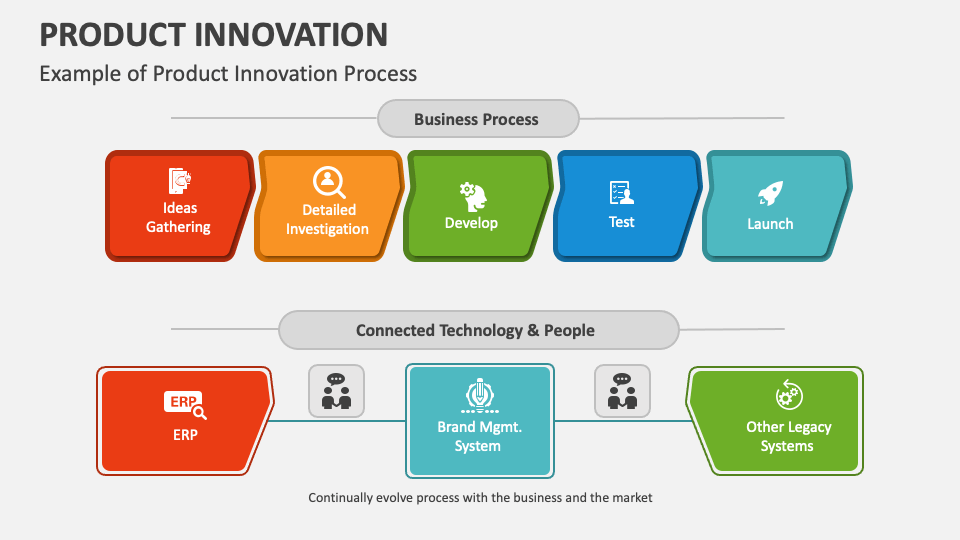 PRODUCT INNOVATION
Example of Product Innovation Process

Business Process

Ideas Gathering

Detailed Investigation

Develop

Test

Launch

Connected Technology & People

ERP
ERP

Brand Mgmt. System

Other Legacy Systems

Continually evolve process with the business and the market